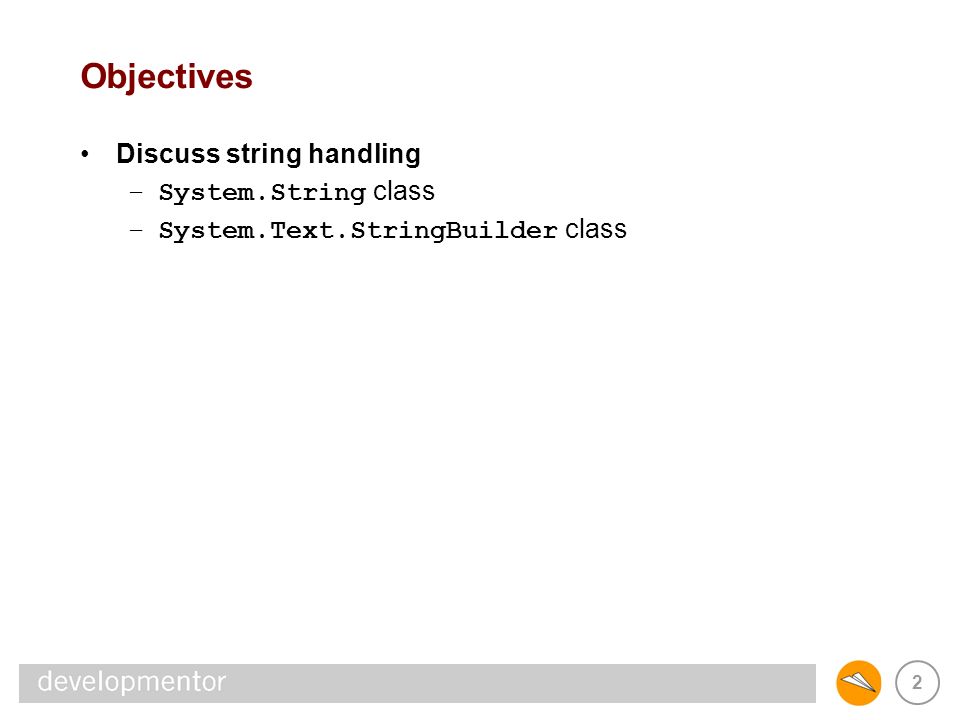 Objectives

• Discuss string handling
– System.String class
– System.Text.StringBuilder class

developmentor

2